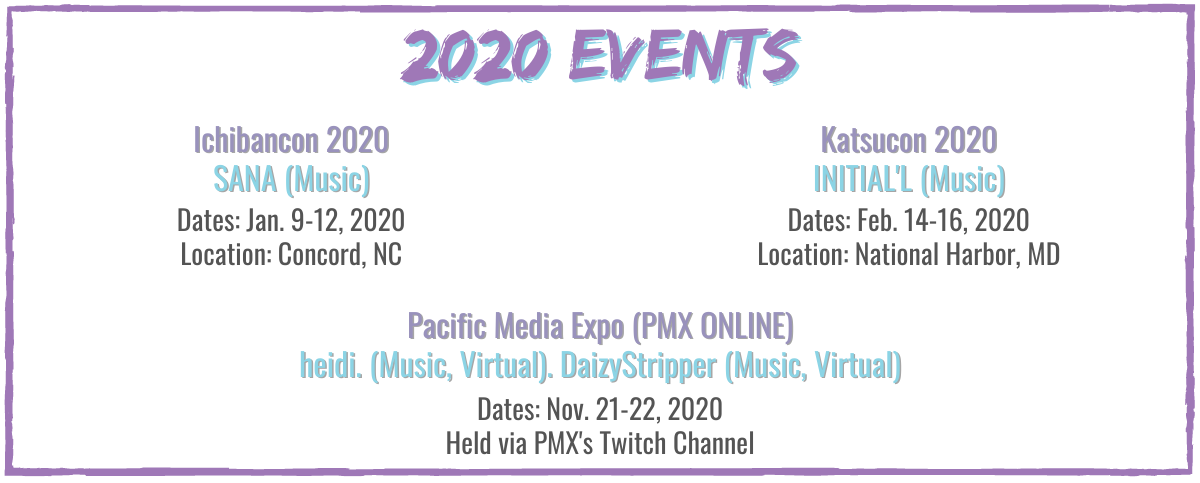 2020 EVENTS

Ichibancon 2020
SANA (Music)
Dates: Jan. 9-12, 2020
Location: Concord, NC

Katsucon 2020
INITIAL'L (Music)
Dates: Feb. 14-16, 2020
Location: National Harbor, MD

Pacific Media Expo (PMX ONLINE)
heidi. (Music, Virtual). DaizyStripper (Music, Virtual)
Dates: Nov. 21-22, 2020
Held via PMX's Twitch Channel